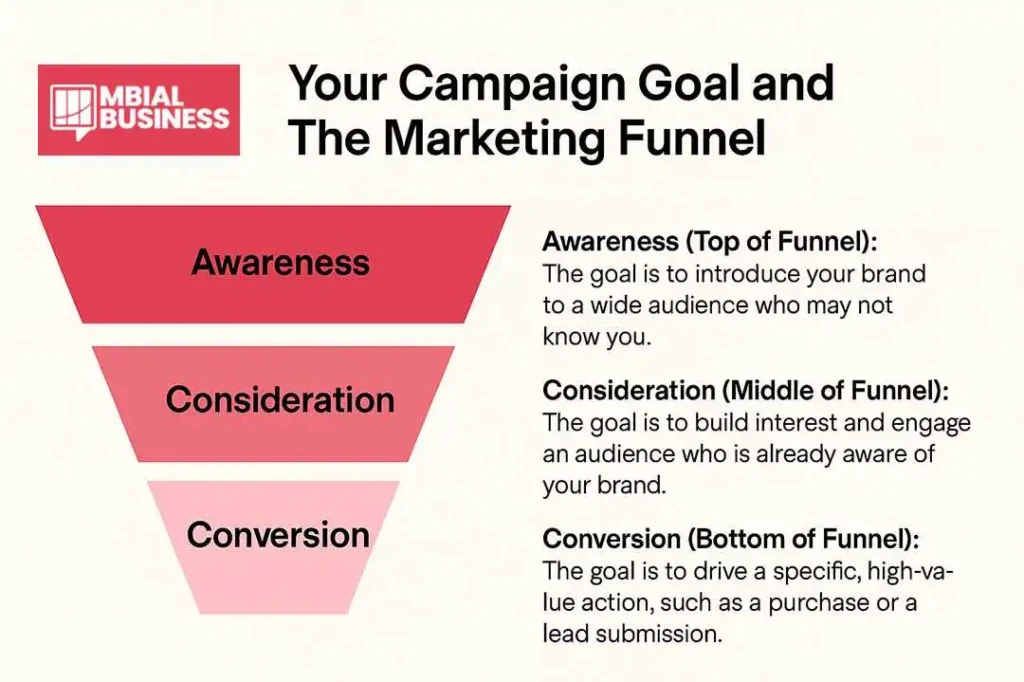 MBIAL BUSINESS

Your Campaign Goal and The Marketing Funnel

Awareness

Consideration

Conversion

Awareness (Top of Funnel):
The goal is to introduce your brand to a wide audience who may not know you.

Consideration (Middle of Funnel):
The goal is to build interest and engage an audience who is already aware of your brand.

Conversion (Bottom of Funnel):
The goal is to drive a specific, high-value action, such as a purchase or a lead submission.